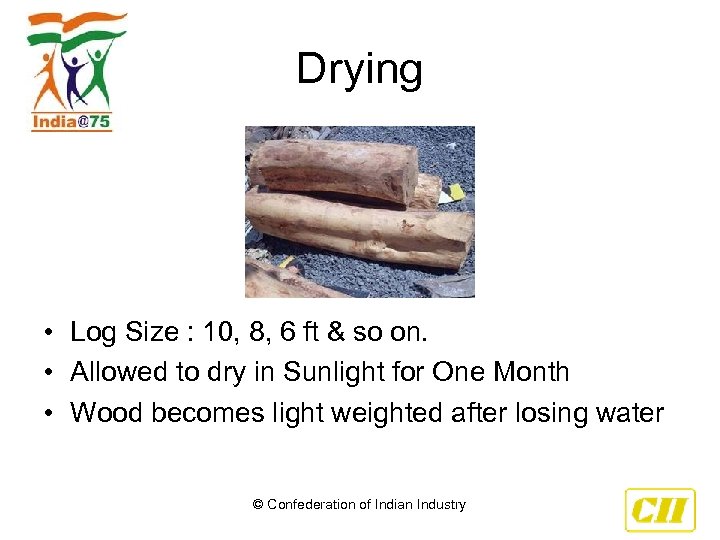 India@75

Drying

• Log Size : 10, 8, 6 ft & so on.
• Allowed to dry in Sunlight for One Month
• Wood becomes light weighted after losing water

© Confederation of Indian Industry

CII